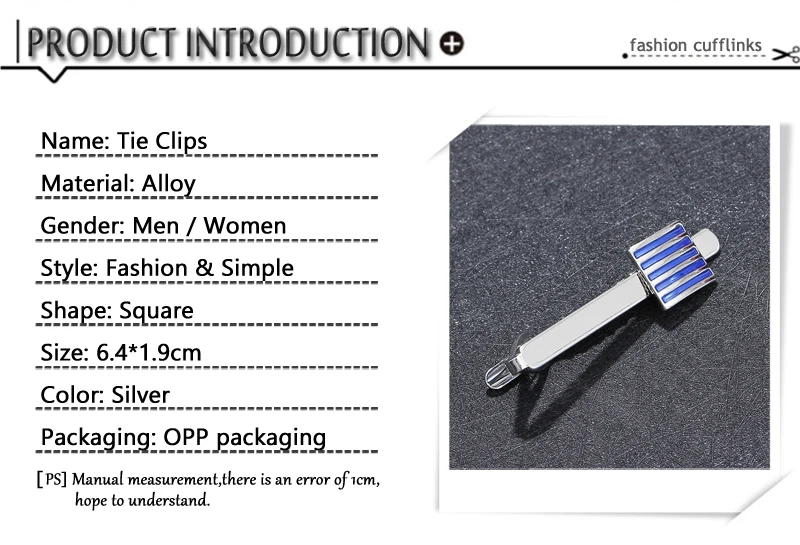 PRODUCT INTRODUCTION

fashion cufflinks

Name: Tie Clips

Material: Alloy

Gender: Men / Women

Style: Fashion & Simple

Shape: Square

Size: 6.4*1.9cm

Color: Silver

Packaging: OPP packaging

[PS] Manual measurement,there is an error of 1cm, hope to understand.